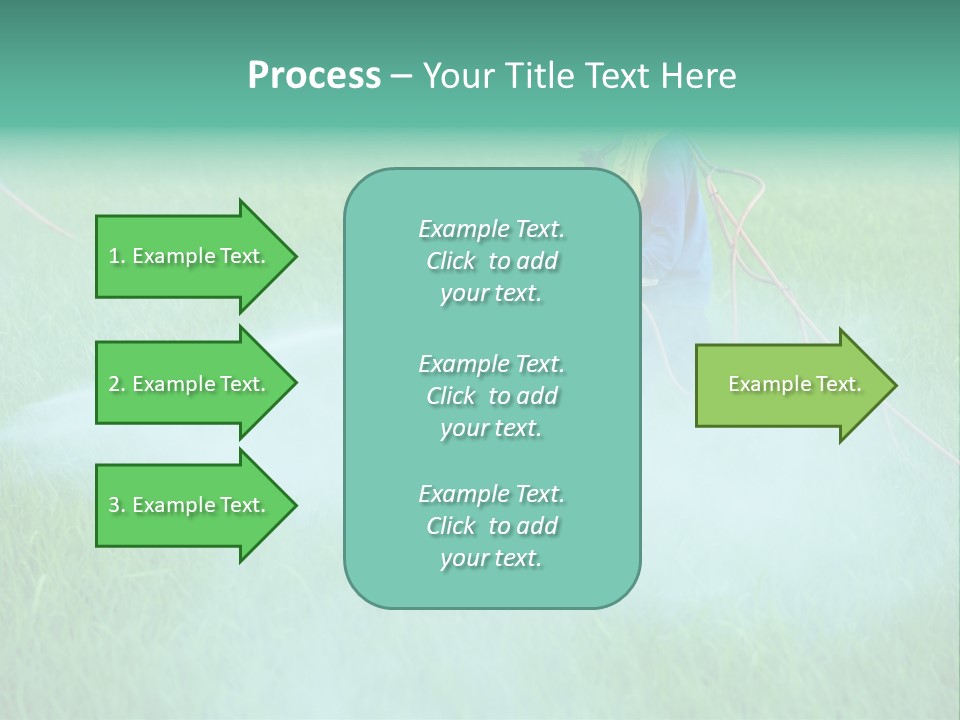 Process – Your Title Text Here

1. Example Text.

2. Example Text.

3. Example Text.

Example Text. Click to add your text.

Example Text. Click to add your text.

Example Text. Click to add your text.

Example Text.